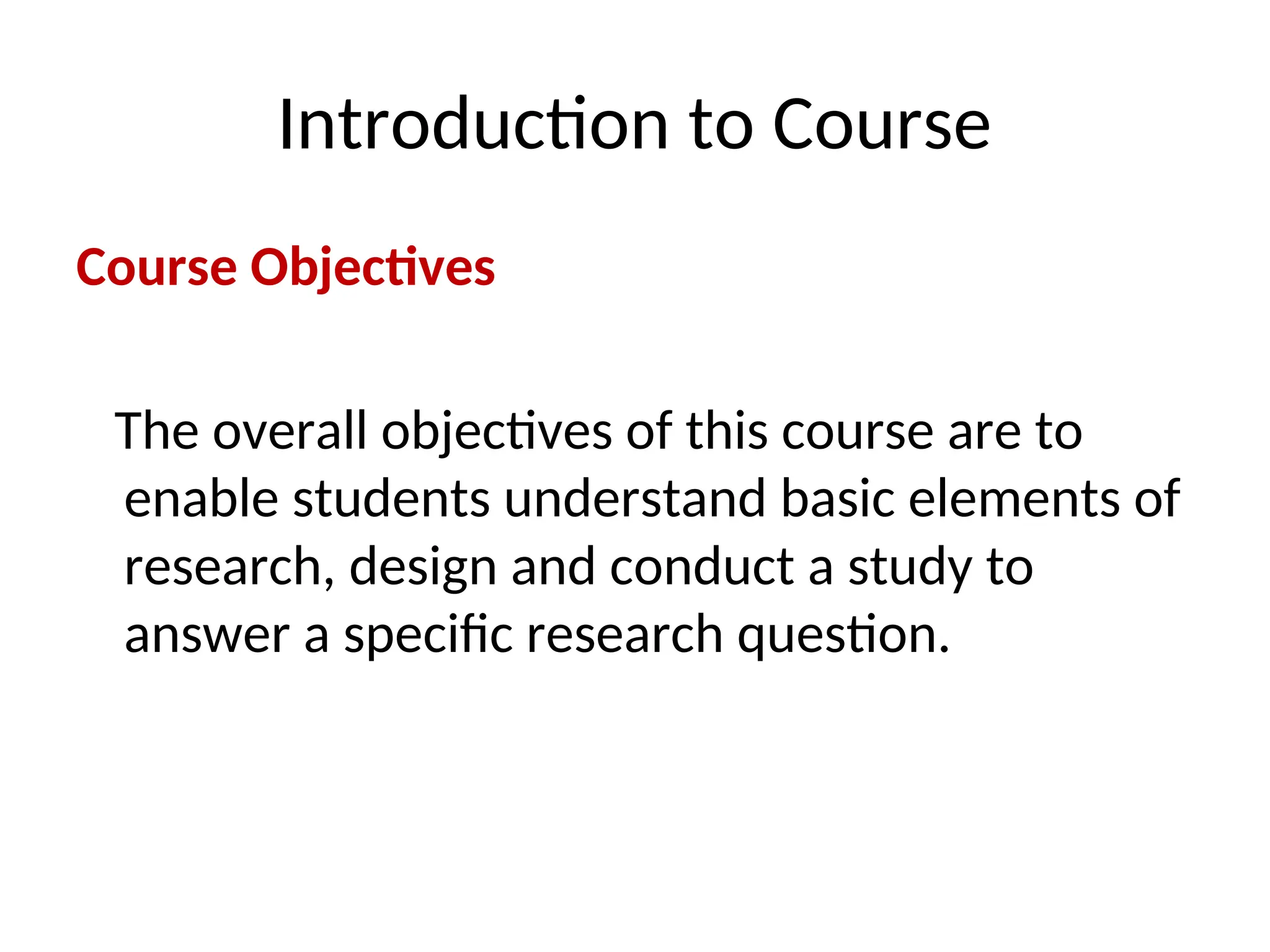 Introduction to Course

Course Objectives

The overall objectives of this course are to enable students understand basic elements of research, design and conduct a study to answer a specific research question.